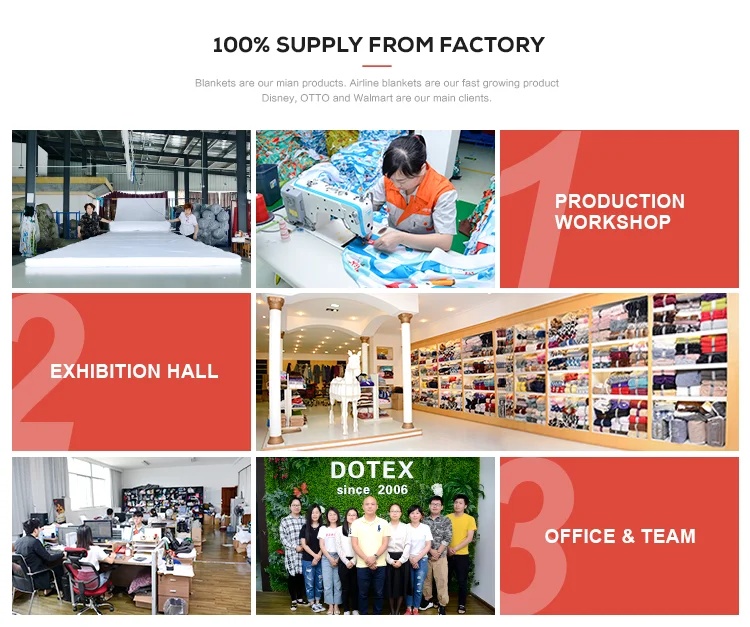 100% SUPPLY FROM FACTORY

Blankets are our mian products. Airline blankets are our fast growing product Disney, OTTO and Walmart are our main clients.

1
PRODUCTION WORKSHOP

2
EXHIBITION HALL

DOTEX
since 2006

3
OFFICE & TEAM